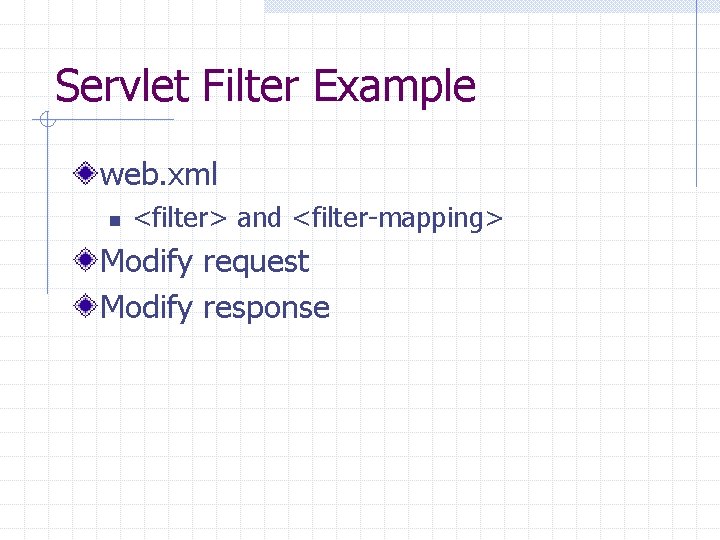 Servlet Filter Example

web.xml

<filter> and <filter-mapping>

Modify request

Modify response